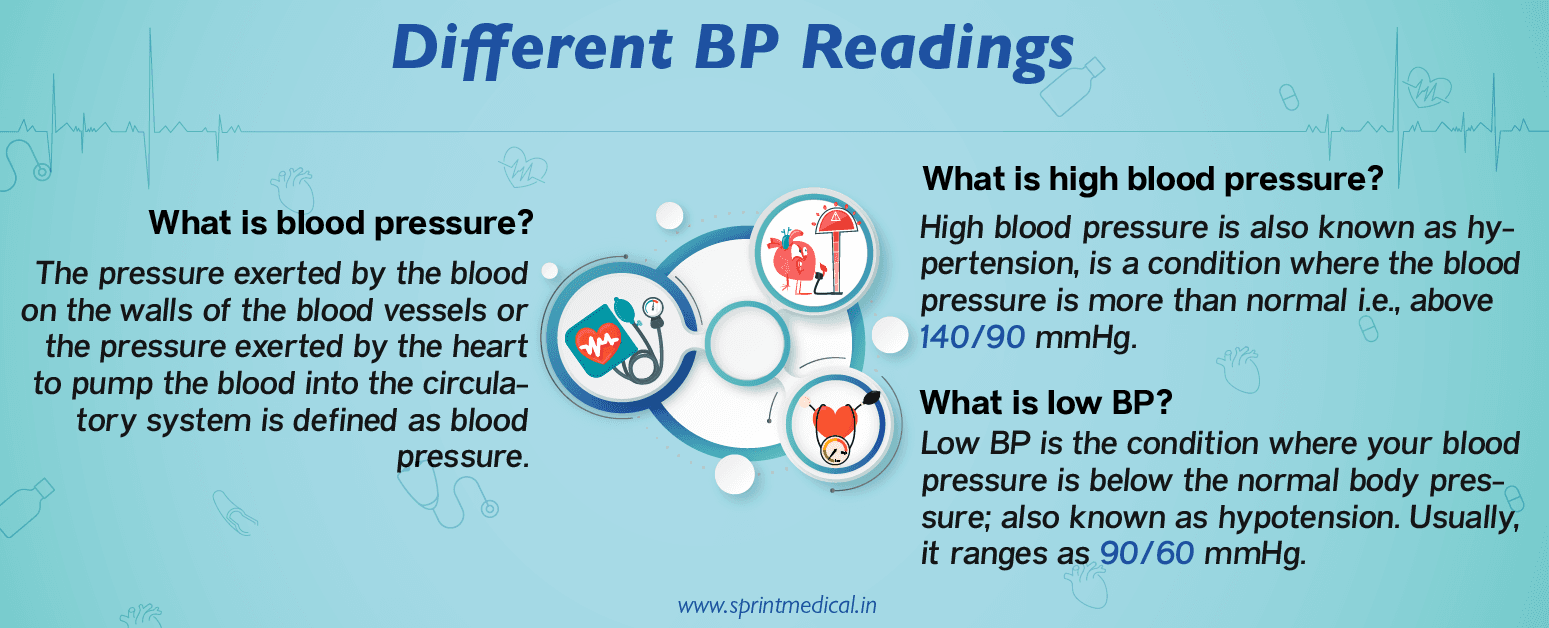 Different BP Readings

What is blood pressure?

The pressure exerted by the blood on the walls of the blood vessels or the pressure exerted by the heart to pump the blood into the circulatory system is defined as blood pressure.

What is high blood pressure?

High blood pressure is also known as hypertension, is a condition where the blood pressure is more than normal i.e., above 140/90 mmHg.

What is low BP?

Low BP is the condition where your blood pressure is below the normal body pressure; also known as hypotension. Usually, it ranges as 90/60 mmHg.

www.sprintmedical.in